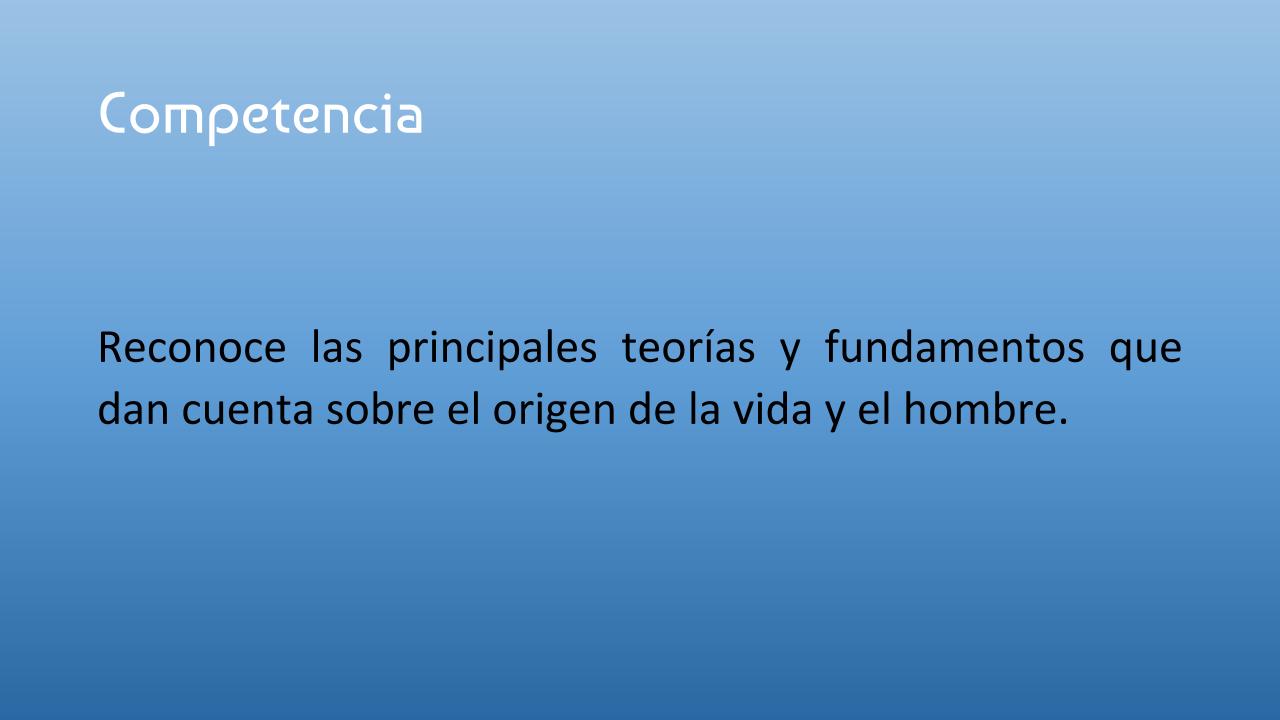 Competencia

Reconoce las principales teorías y fundamentos que dan cuenta sobre el origen de la vida y el hombre.